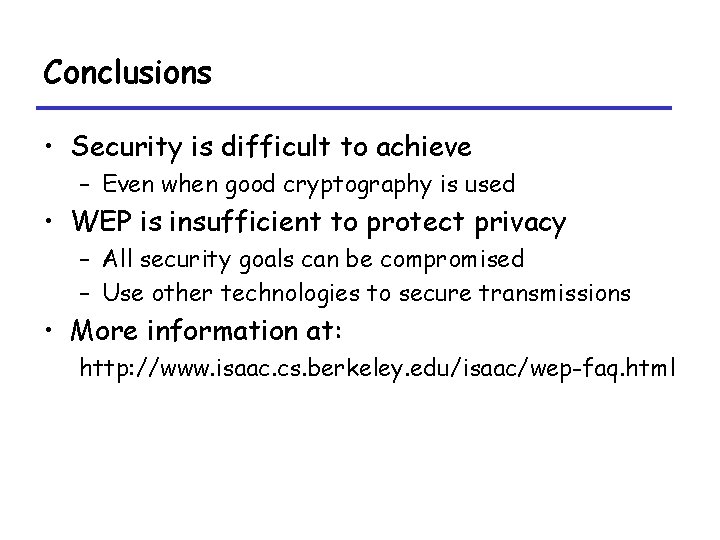 Conclusions

• Security is difficult to achieve
  – Even when good cryptography is used
• WEP is insufficient to protect privacy
  – All security goals can be compromised
  – Use other technologies to secure transmissions
• More information at:
  http://www.isaac.cs.berkeley.edu/isaac/wep-faq.html